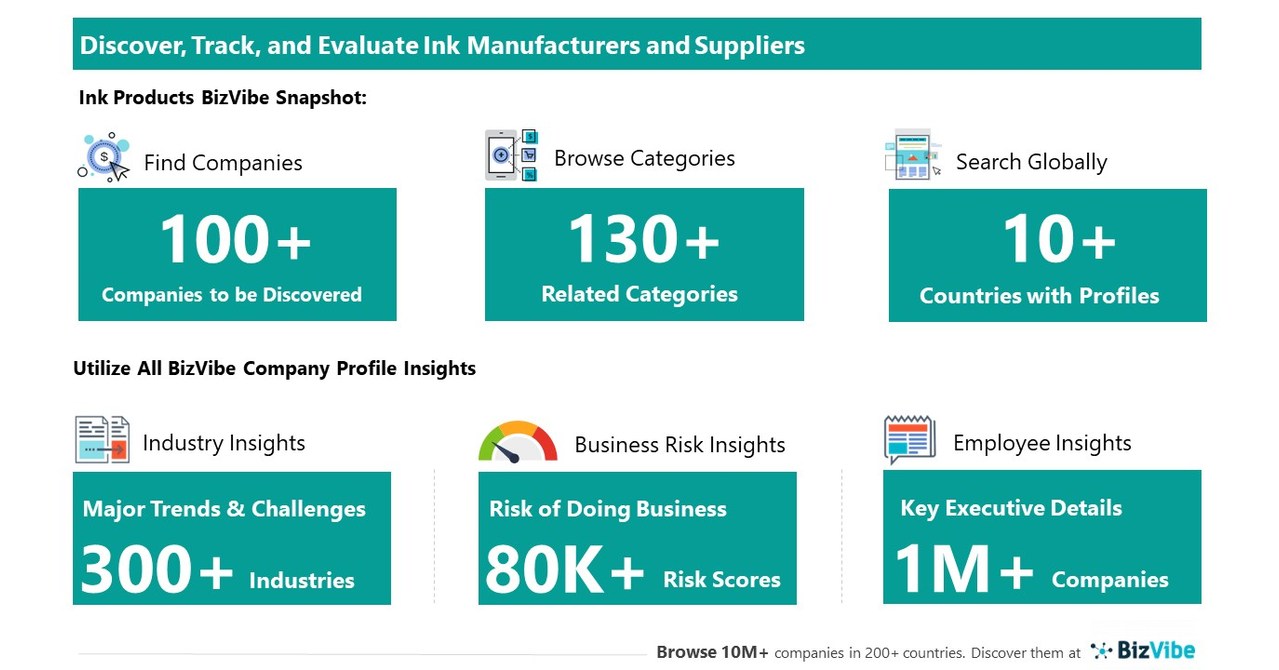 Discover, Track, and Evaluate Ink Manufacturers and Suppliers

Ink Products BizVibe Snapshot:

Find Companies

100+
Companies to be Discovered

Browse Categories

130+
Related Categories

Search Globally

10+
Countries with Profiles

Utilize All BizVibe Company Profile Insights

Industry Insights

Major Trends & Challenges
300+ Industries

Business Risk Insights

Risk of Doing Business
80K+ Risk Scores

Employee Insights

Key Executive Details
1M+ Companies

Browse 10M+ companies in 200+ countries. Discover them at BizVibe